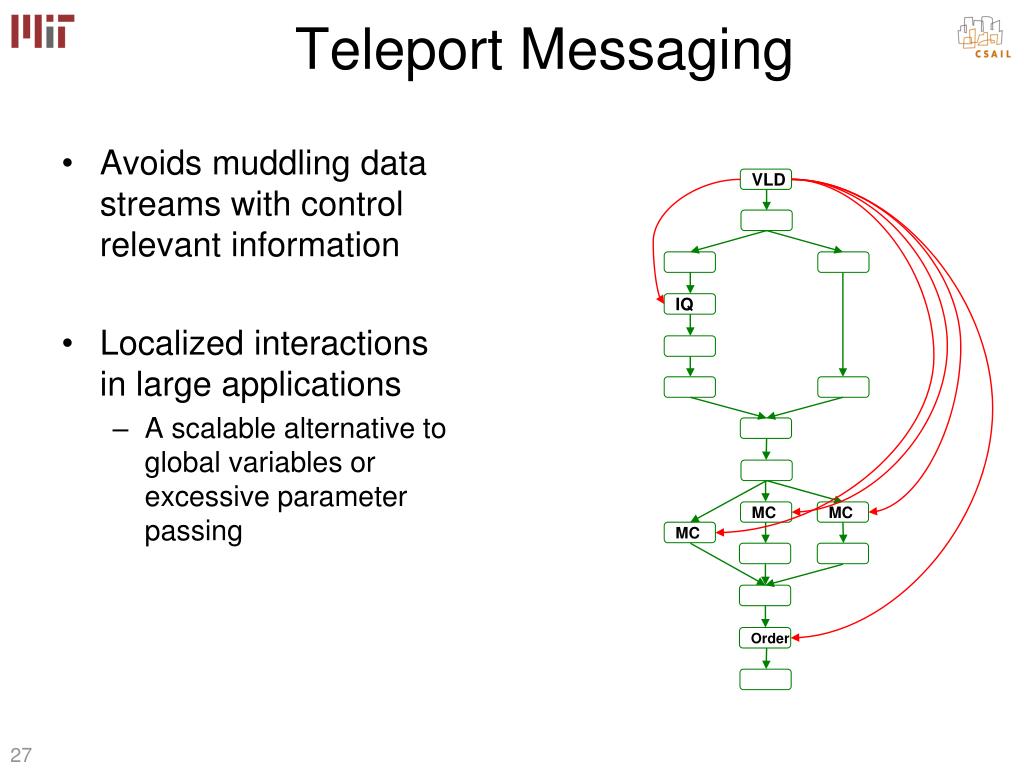 MIT

Teleport Messaging

CSAIL

• Avoids muddling data streams with control relevant information

• Localized interactions in large applications
– A scalable alternative to global variables or excessive parameter passing

VLD

IQ

MC

MC

MC

Order

27